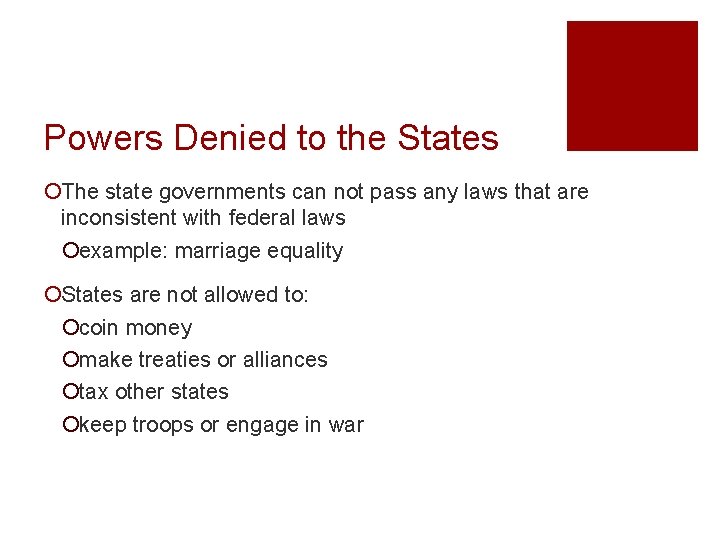 Powers Denied to the States

The state governments can not pass any laws that are inconsistent with federal laws

example: marriage equality

States are not allowed to:

coin money

make treaties or alliances

tax other states

keep troops or engage in war